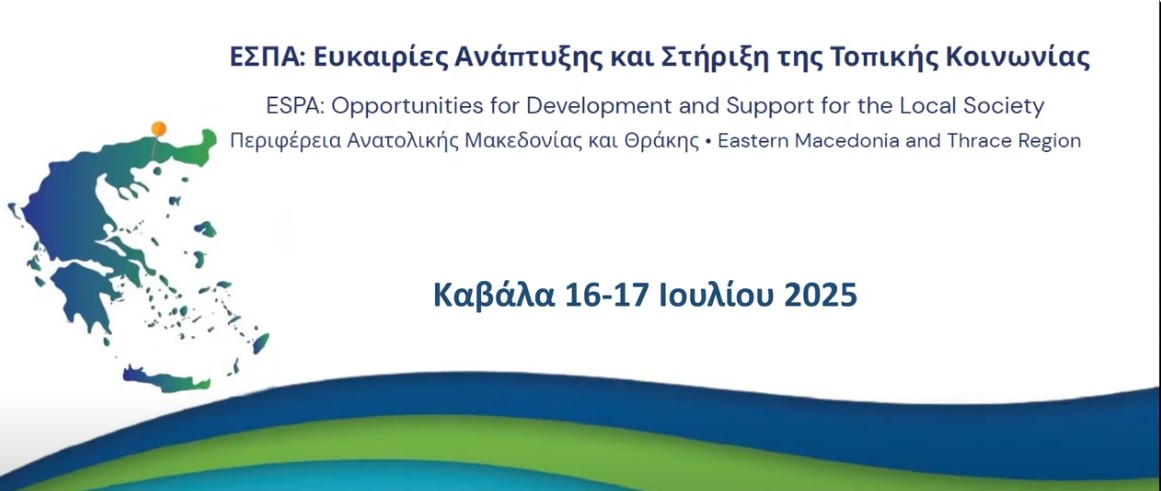 ΕΣΠΑ: Ευκαιρίες Ανάπτυξης και Στήριξη της Τοπικής Κοινωνίας

ESPA: Opportunities for Development and Support for the Local Society

Περιφέρεια Ανατολικής Μακεδονίας και Θράκης • Eastern Macedonia and Thrace Region

Καβάλα 16-17 Ιουλίου 2025